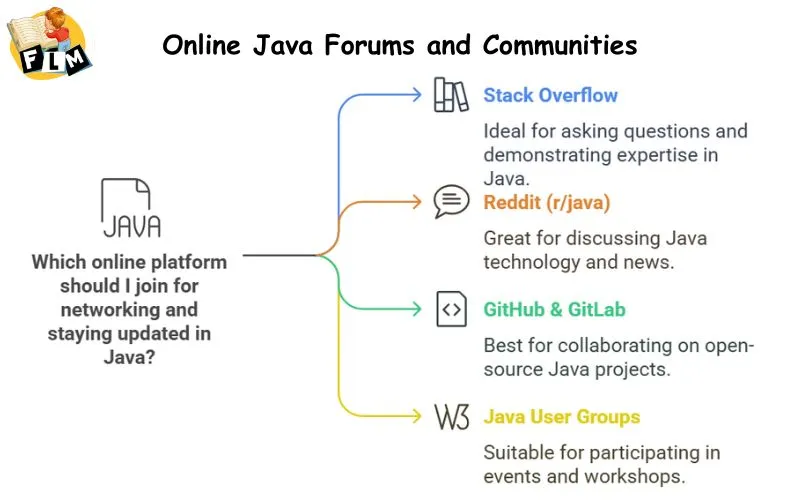 FLM

Online Java Forums and Communities

JAVA

Which online platform should I join for networking and staying updated in Java?

Stack Overflow

Ideal for asking questions and demonstrating expertise in Java.

Reddit (r/java)

Great for discussing Java technology and news.

GitHub & GitLab

Best for collaborating on open-source Java projects.

W3

Java User Groups

Suitable for participating in events and workshops.